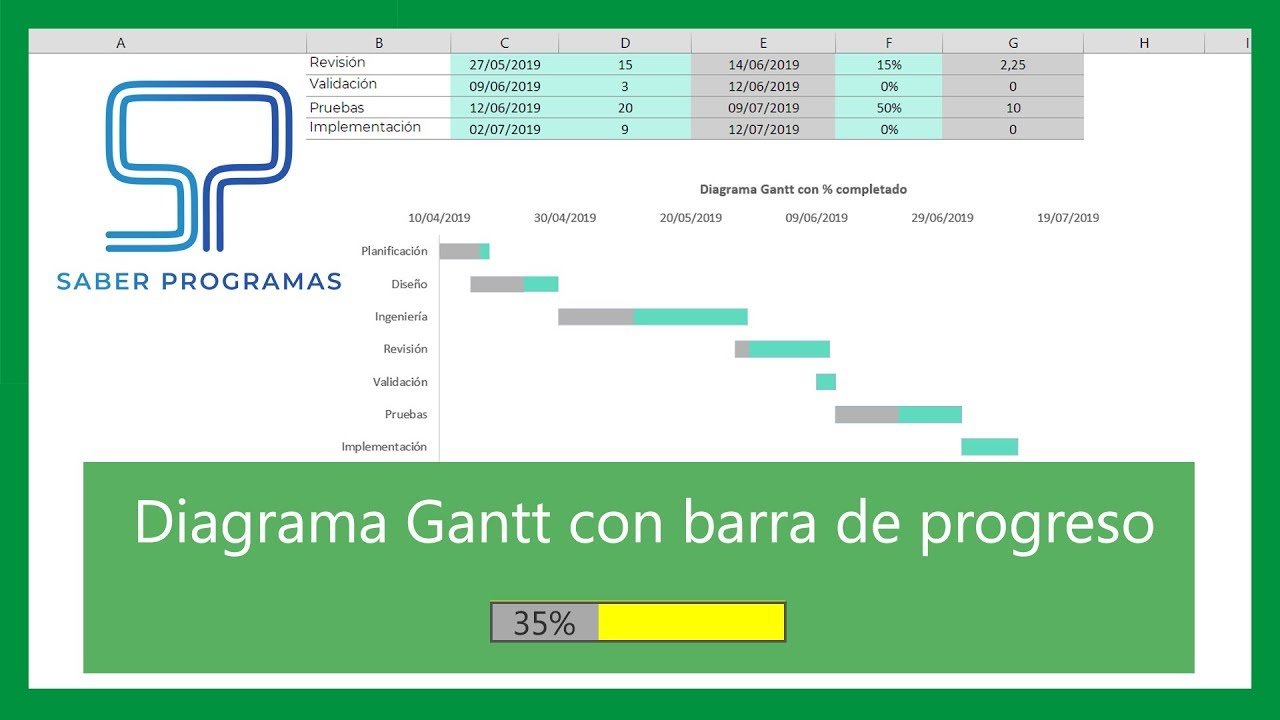 | A | B | C | D | E | F | G | H | I |
|---|---|---|---|---|---|---|---|---|
| | Revisión | 27/05/2019 | 15 | 14/06/2019 | 15% | 2,25 | | |
| | Validación | 09/06/2019 | 3 | 12/06/2019 | 0% | 0 | | |
| | Pruebas | 12/06/2019 | 20 | 09/07/2019 | 50% | 10 | | |
| | Implementación | 02/07/2019 | 9 | 12/07/2019 | 0% | 0 | | |

SABER PROGRAMAS

Diagrama Gantt con % completado

10/04/2019 30/04/2019 20/05/2019 09/06/2019 29/06/2019 19/07/2019

Planificación
Diseño
Ingeniería
Revisión
Validación
Pruebas
Implementación

Diagrama Gantt con barra de progreso

35%